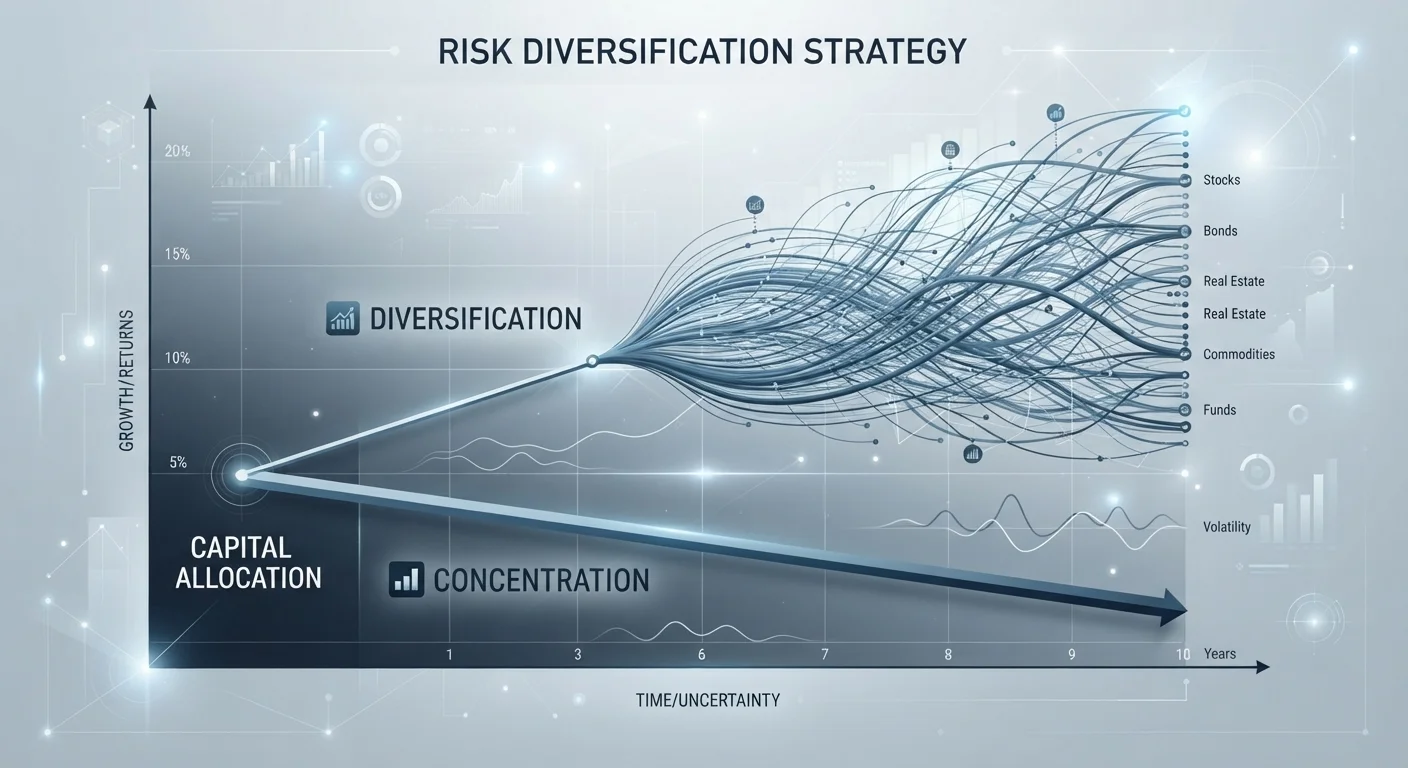 RISK DIVERSIFICATION STRATEGY

GROWTH/RETURNS

20%

15%

10%

5%

DIVERSIFICATION

CAPITAL ALLOCATION

CONCENTRATION

Stocks

Bonds

Real Estate

Real Estate

Commodities

Funds

Volatility

1

3

6

7

8

9

10

Years

TIME/UNCERTAINTY